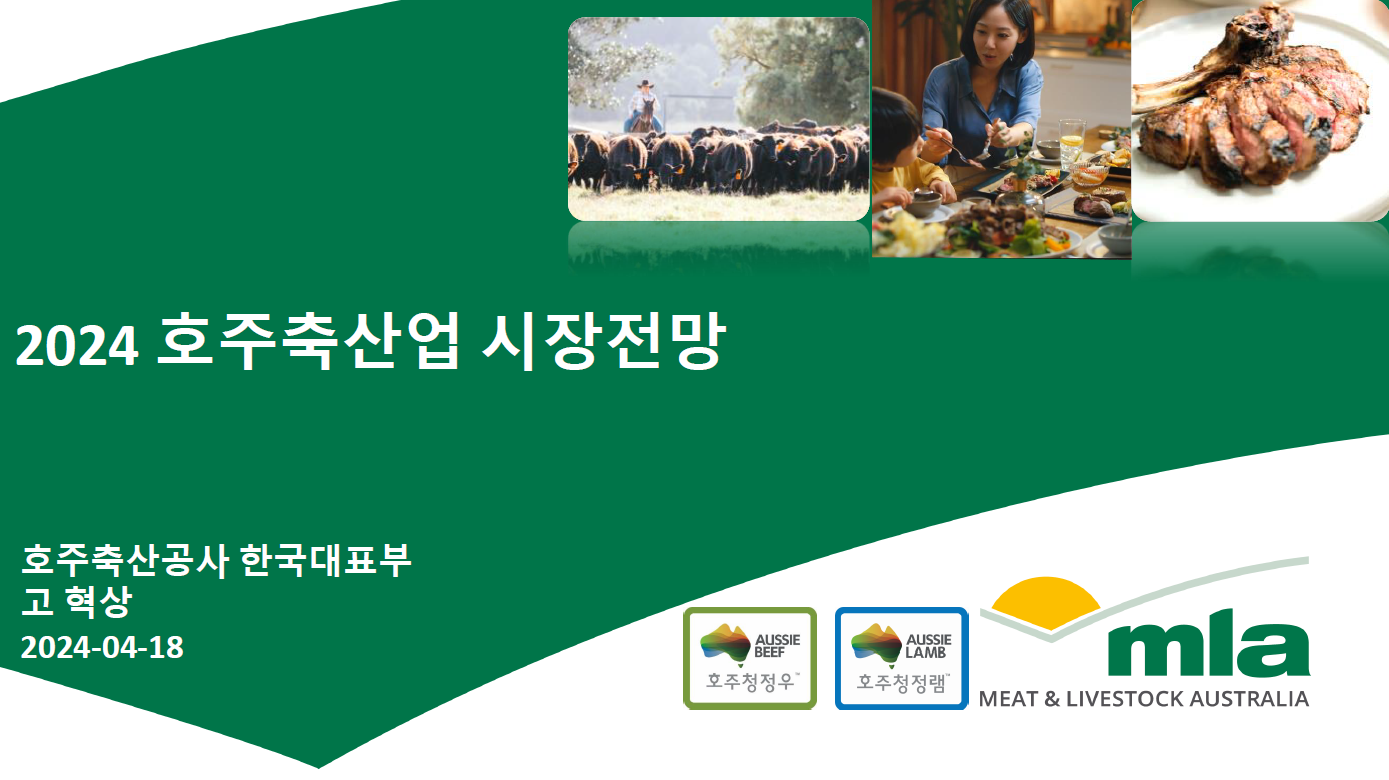 2024 호주축산업 시장전망

호주축산공사 한국대표부
고 혁상
2024-04-18

AUSSIE BEEF
호주청정우™

AUSSIE LAMB
호주청정램™

mla
MEAT & LIVESTOCK AUSTRALIA